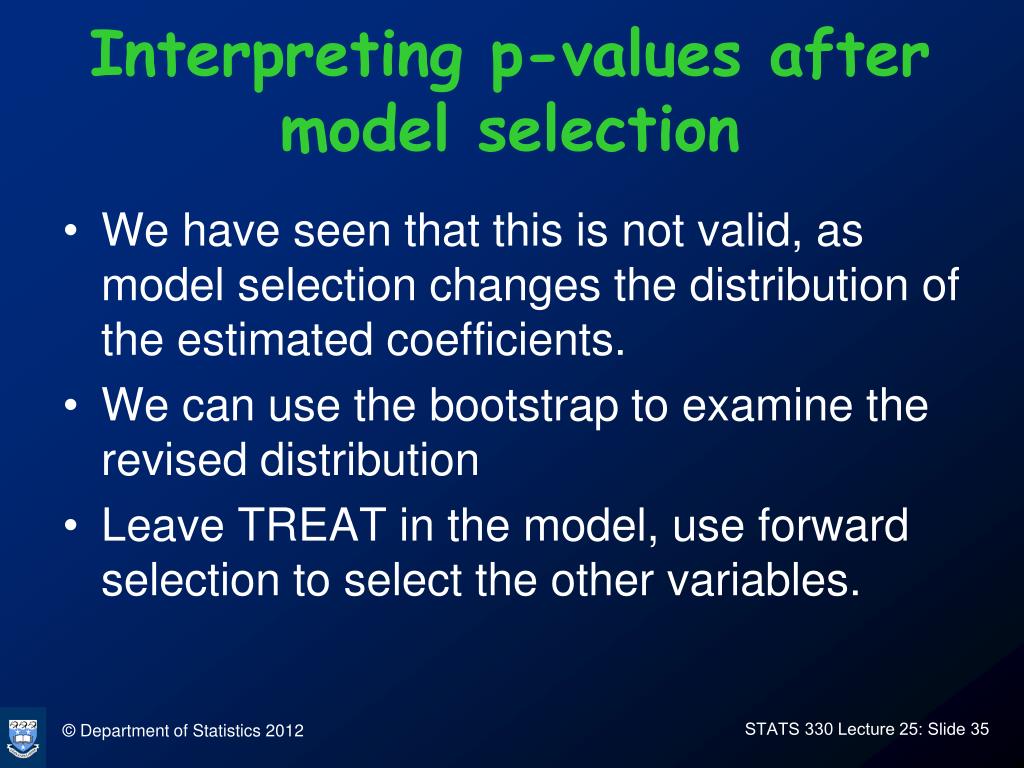 Interpreting p-values after model selection

• We have seen that this is not valid, as model selection changes the distribution of the estimated coefficients.
• We can use the bootstrap to examine the revised distribution
• Leave TREAT in the model, use forward selection to select the other variables.

© Department of Statistics 2012

STATS 330 Lecture 25: Slide 35